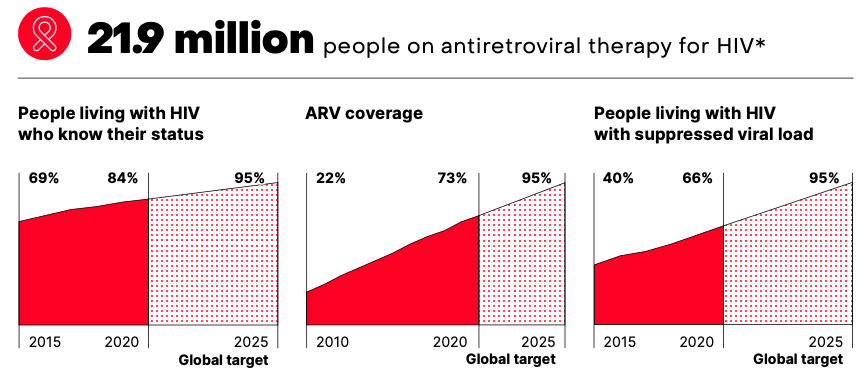 21.9 million people on antiretroviral therapy for HIV*

People living with HIV who know their status

69% 84% 95%

2015 2020 2025
Global target

ARV coverage

22% 73% 95%

2010 2020 2025
Global target

People living with HIV with suppressed viral load

40% 66% 95%

2015 2020 2025
Global target